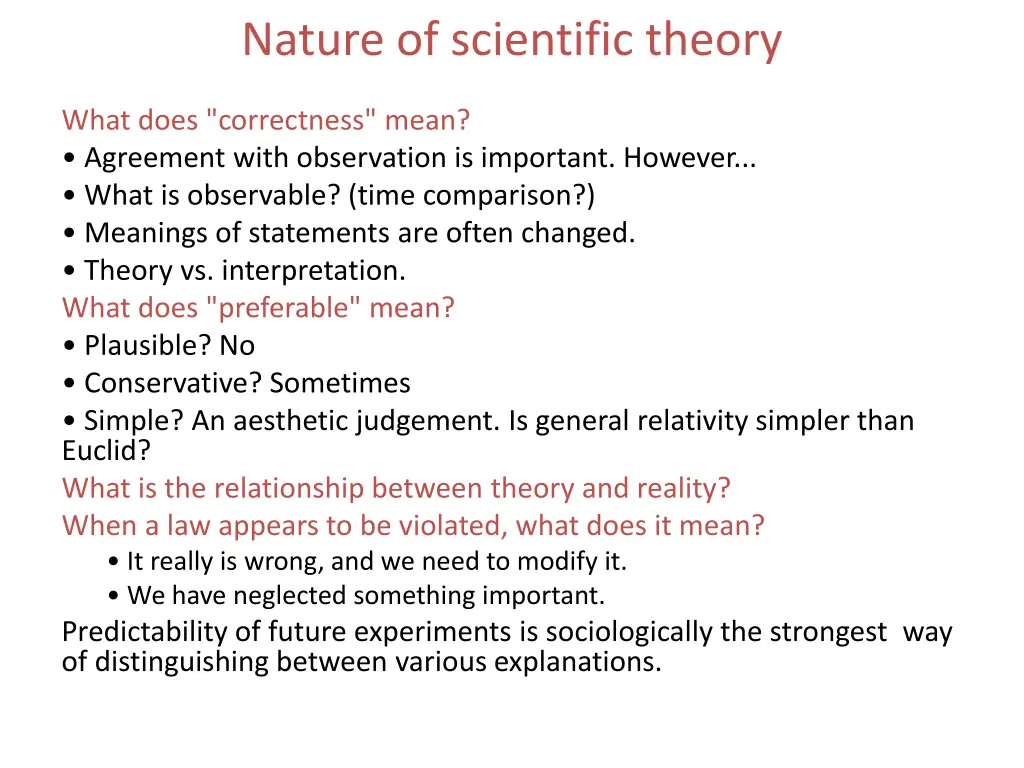 Nature of scientific theory

What does "correctness" mean?
• Agreement with observation is important. However...
• What is observable? (time comparison?)
• Meanings of statements are often changed.
• Theory vs. interpretation.
What does "preferable" mean?
• Plausible? No
• Conservative? Sometimes
• Simple? An aesthetic judgement. Is general relativity simpler than Euclid?
What is the relationship between theory and reality?
When a law appears to be violated, what does it mean?
• It really is wrong, and we need to modify it.
• We have neglected something important.
Predictability of future experiments is sociologically the strongest way of distinguishing between various explanations.